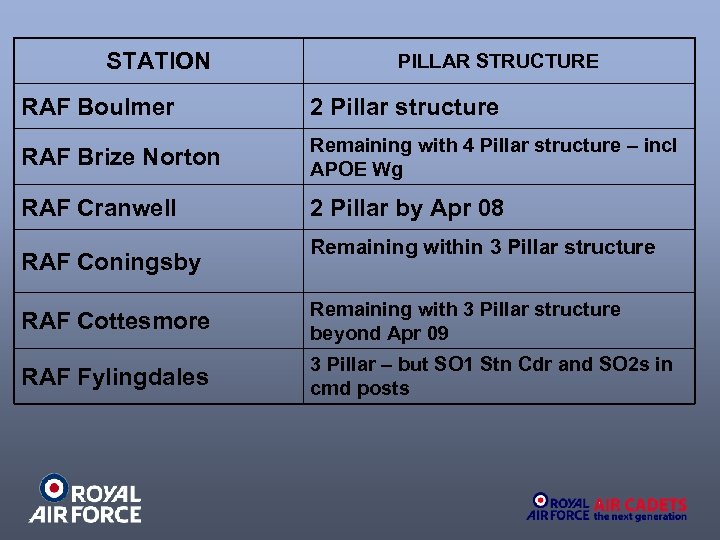 | STATION | PILLAR STRUCTURE |
|---|---|
| RAF Boulmer | 2 Pillar structure |
| RAF Brize Norton | Remaining with 4 Pillar structure – incl APOE Wg |
| RAF Cranwell | 2 Pillar by Apr 08 |
| RAF Coningsby | Remaining within 3 Pillar structure |
| RAF Cottesmore | Remaining with 3 Pillar structure beyond Apr 09 |
| RAF Fylingdales | 3 Pillar – but SO1 Stn Cdr and SO2s in cmd posts |

ROYAL AIR FORCE

ROYAL AIR FORCE AIR CADETS the next generation